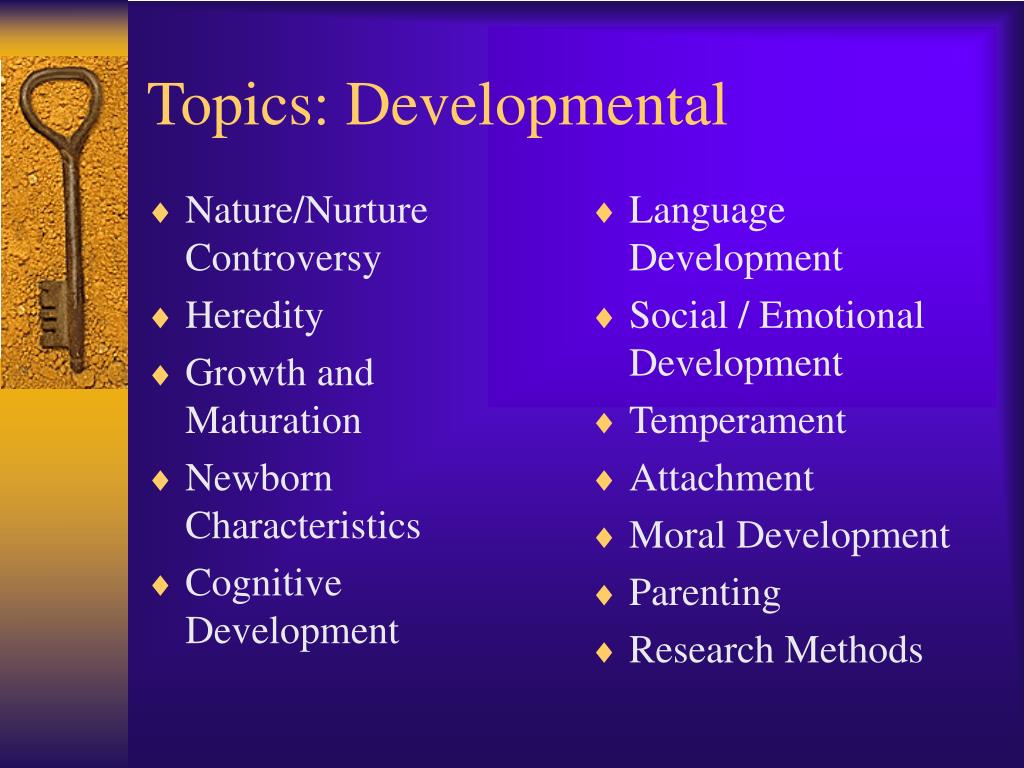 Topics: Developmental

♦ Nature/Nurture Controversy
♦ Heredity
♦ Growth and Maturation
♦ Newborn Characteristics
♦ Cognitive Development

♦ Language Development
♦ Social / Emotional Development
♦ Temperament
♦ Attachment
♦ Moral Development
♦ Parenting
♦ Research Methods